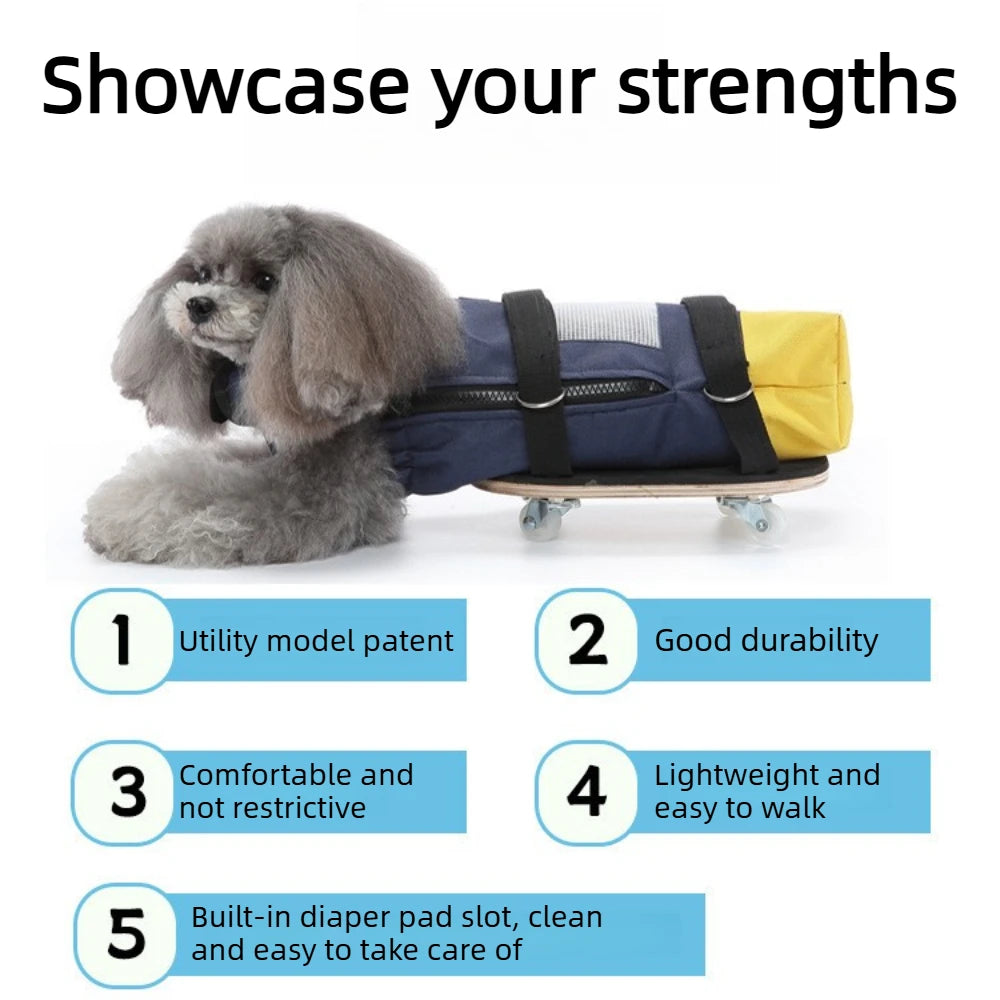 Showcase your strengths

1 Utility model patent

2 Good durability

3 Comfortable and not restrictive

4 Lightweight and easy to walk

5 Built-in diaper pad slot, clean and easy to take care of